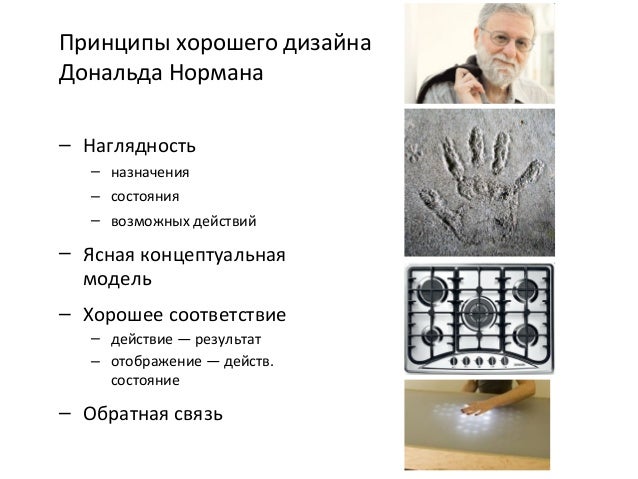 Принципы хорошего дизайна Дональда Нормана

– Наглядность
 – назначения
 – состояния
 – возможных действий
– Ясная концептуальная модель
– Хорошее соответствие
 – действие — результат
 – отображение — действ. состояние
– Обратная связь